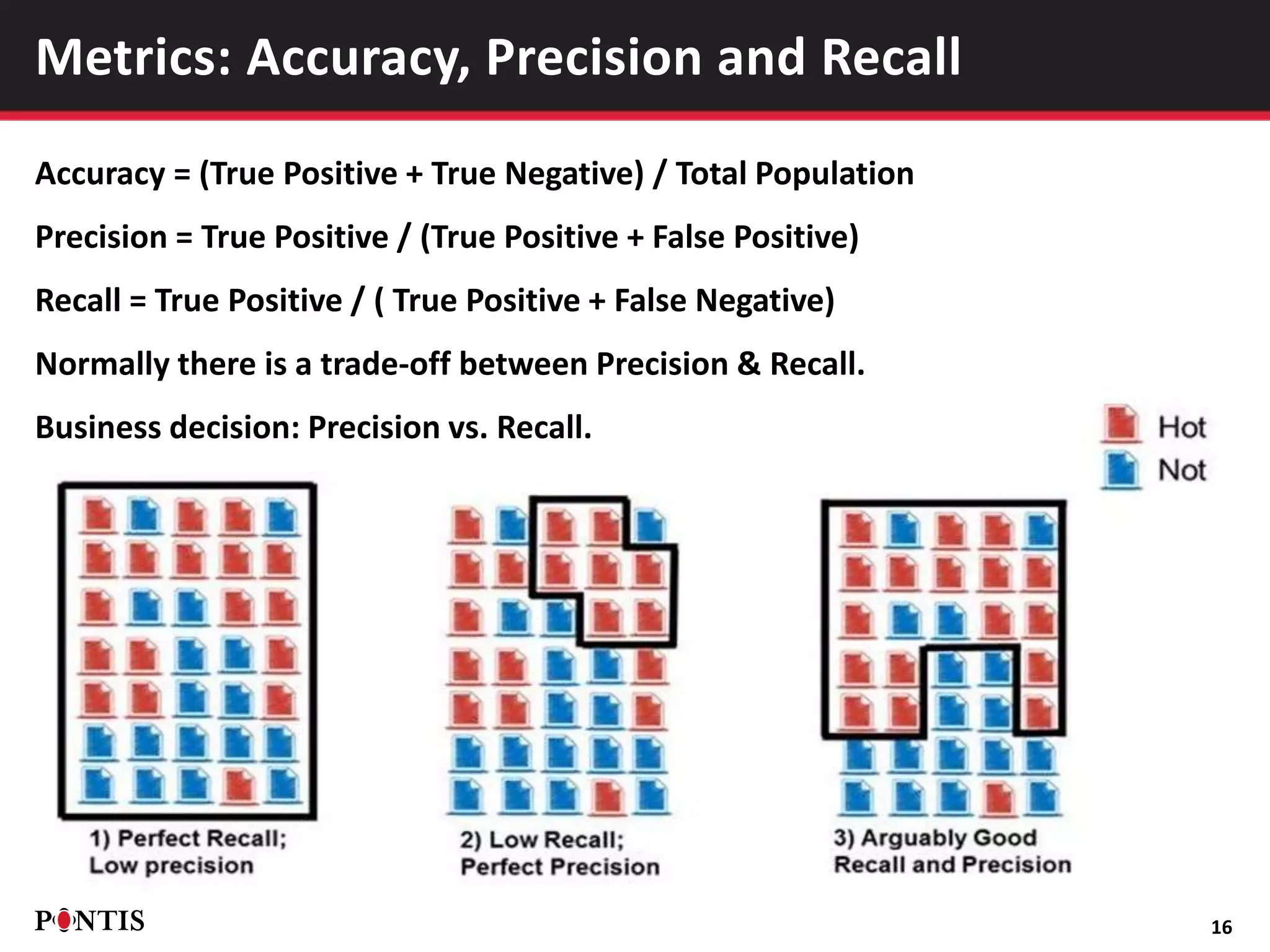 Metrics: Accuracy, Precision and Recall

Accuracy = (True Positive + True Negative) / Total Population

Precision = True Positive / (True Positive + False Positive)

Recall = True Positive / ( True Positive + False Negative)

Normally there is a trade-off between Precision & Recall.

Business decision: Precision vs. Recall.

Hot

Not

1) Perfect Recall; Low precision

2) Low Recall; Perfect Precision

3) Arguably Good Recall and Precision

PONTIS

16